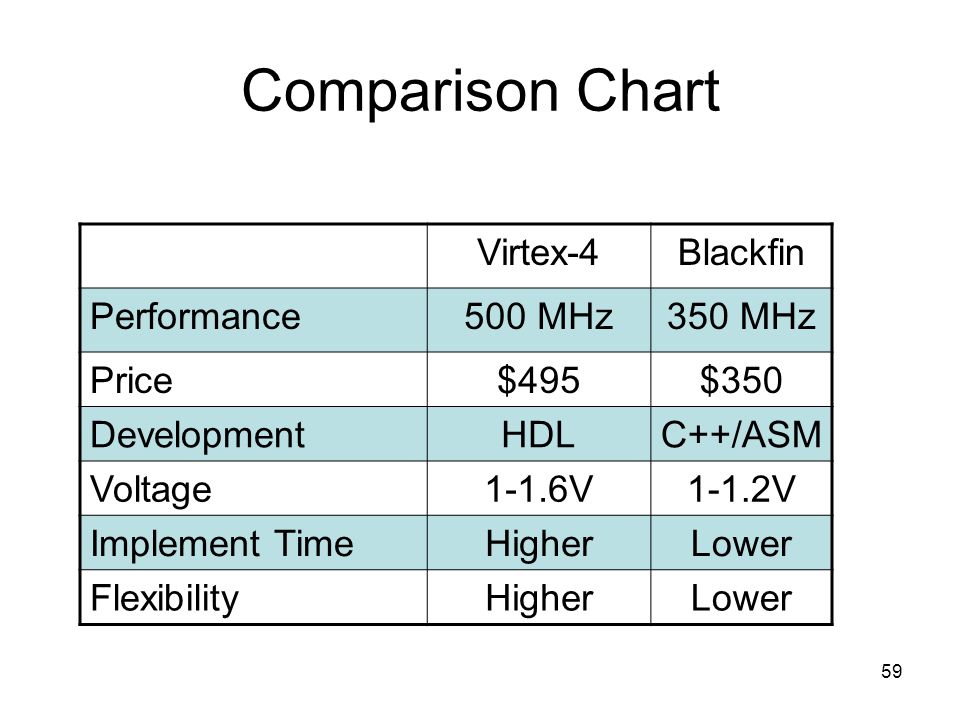 Comparison Chart

| | Virtex-4 | Blackfin |
|---|---|---|
| Performance | 500 MHz | 350 MHz |
| Price | \$495 | \$350 |
| Development | HDL | C++/ASM |
| Voltage | 1-1.6V | 1-1.2V |
| Implement Time | Higher | Lower |
| Flexibility | Higher | Lower |

59